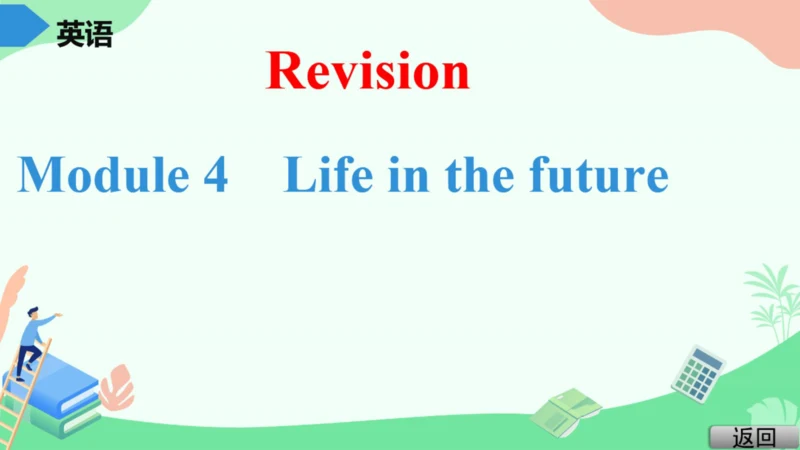 英语

Revision

Module 4 Life in the future

返回